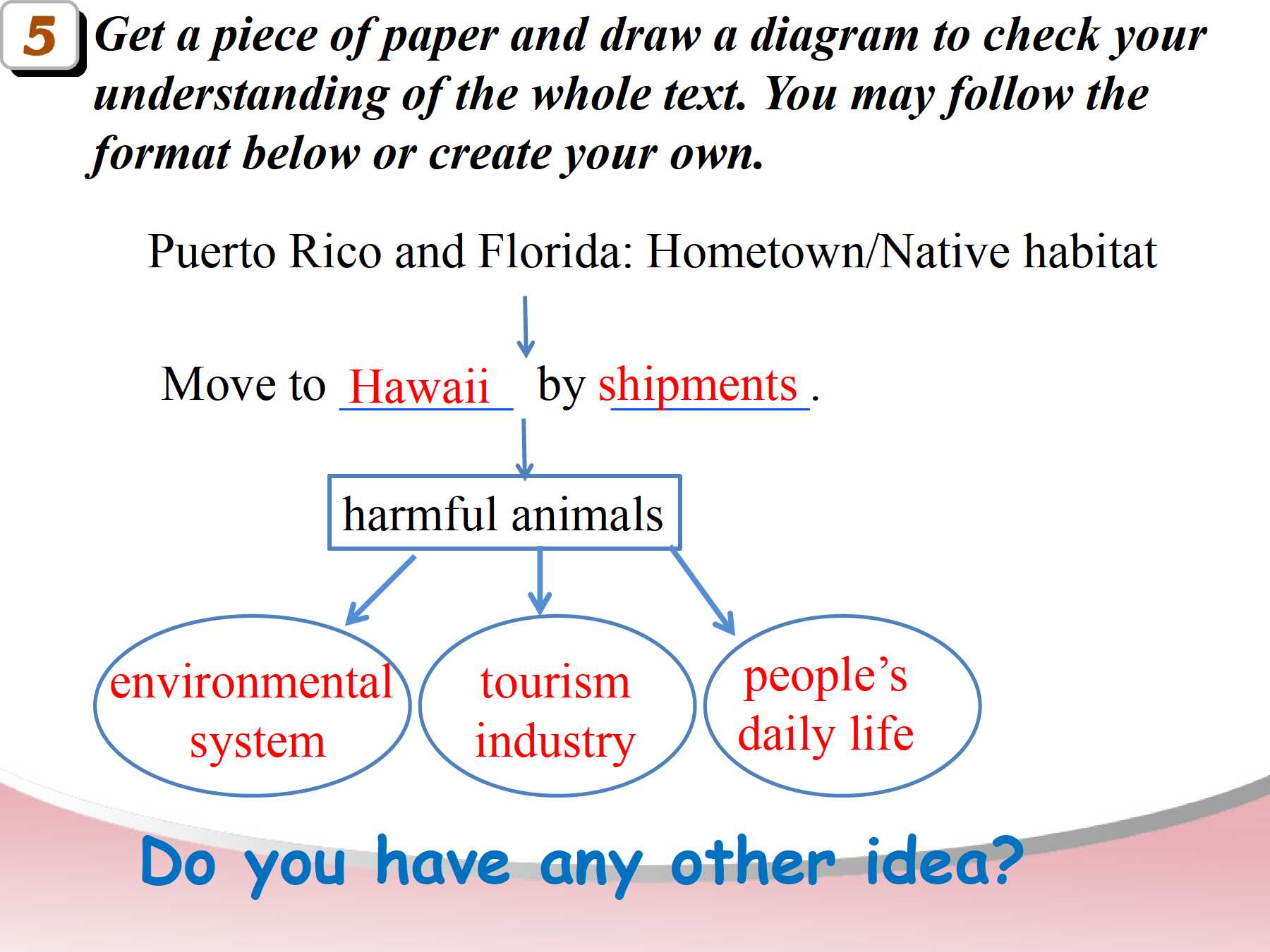 5 Get a piece of paper and draw a diagram to check your understanding of the whole text. You may follow the format below or create your own.

Puerto Rico and Florida: Hometown/Native habitat

Move to Hawaii by shipments.

harmful animals

environmental system

tourism industry

people's daily life

Do you have any other idea?